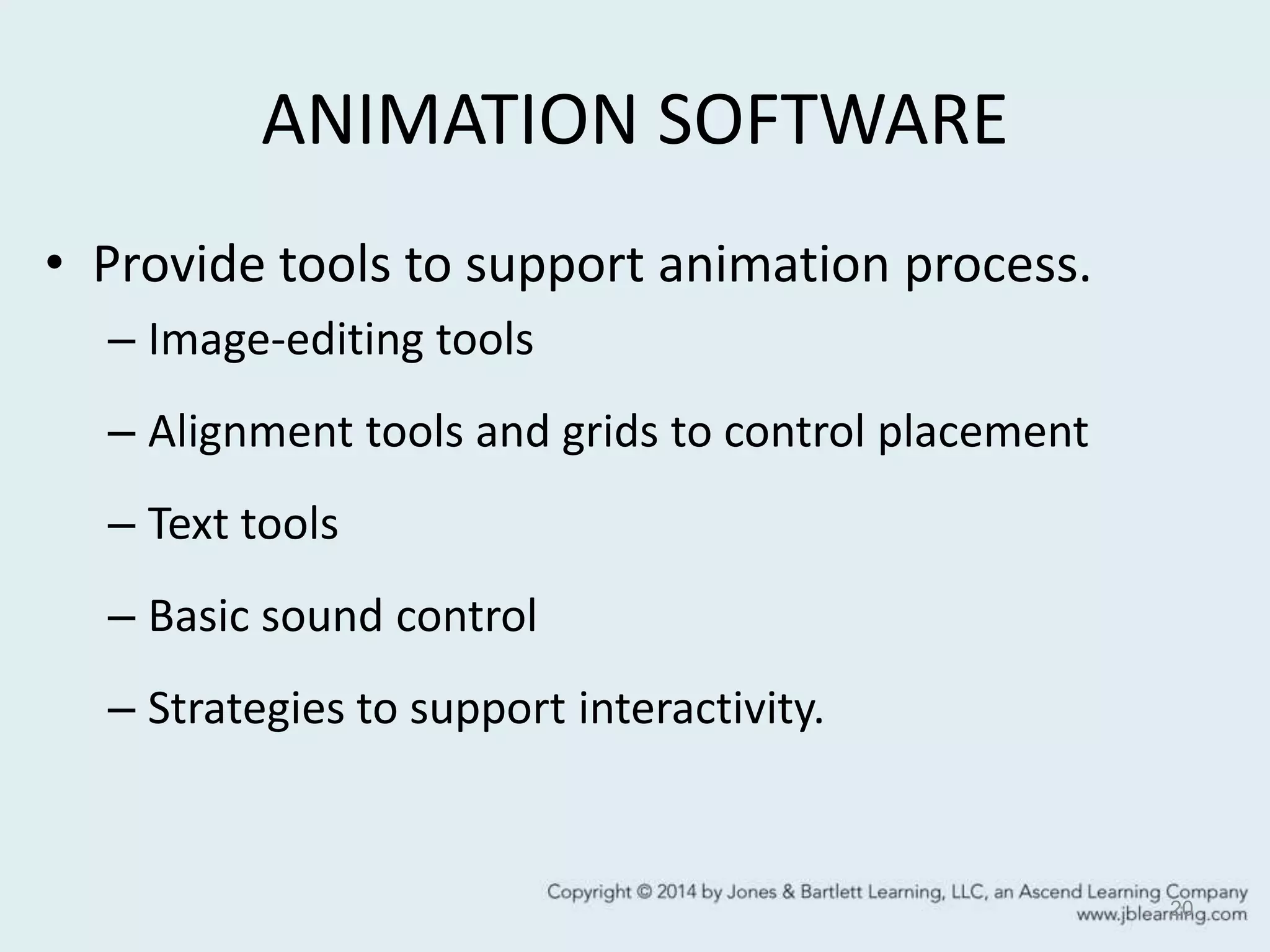 ANIMATION SOFTWARE

• Provide tools to support animation process.
– Image-editing tools
– Alignment tools and grids to control placement
– Text tools
– Basic sound control
– Strategies to support interactivity.

Copyright © 2014 by Jones & Bartlett Learning, LLC, an Ascend Learning Company
www.jblearning.com

20